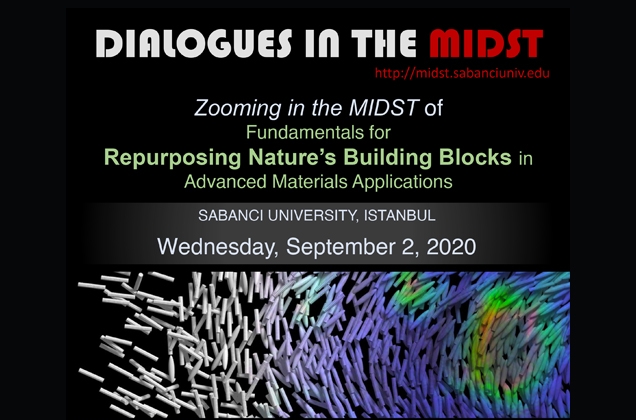 DIALOGUES IN THE MIDST

http://midst.sabanciuniv.edu

Zooming in the MIDST of Fundamentals for Repurposing Nature's Building Blocks in Advanced Materials Applications

SABANCI UNIVERSITY, ISTANBUL

Wednesday, September 2, 2020